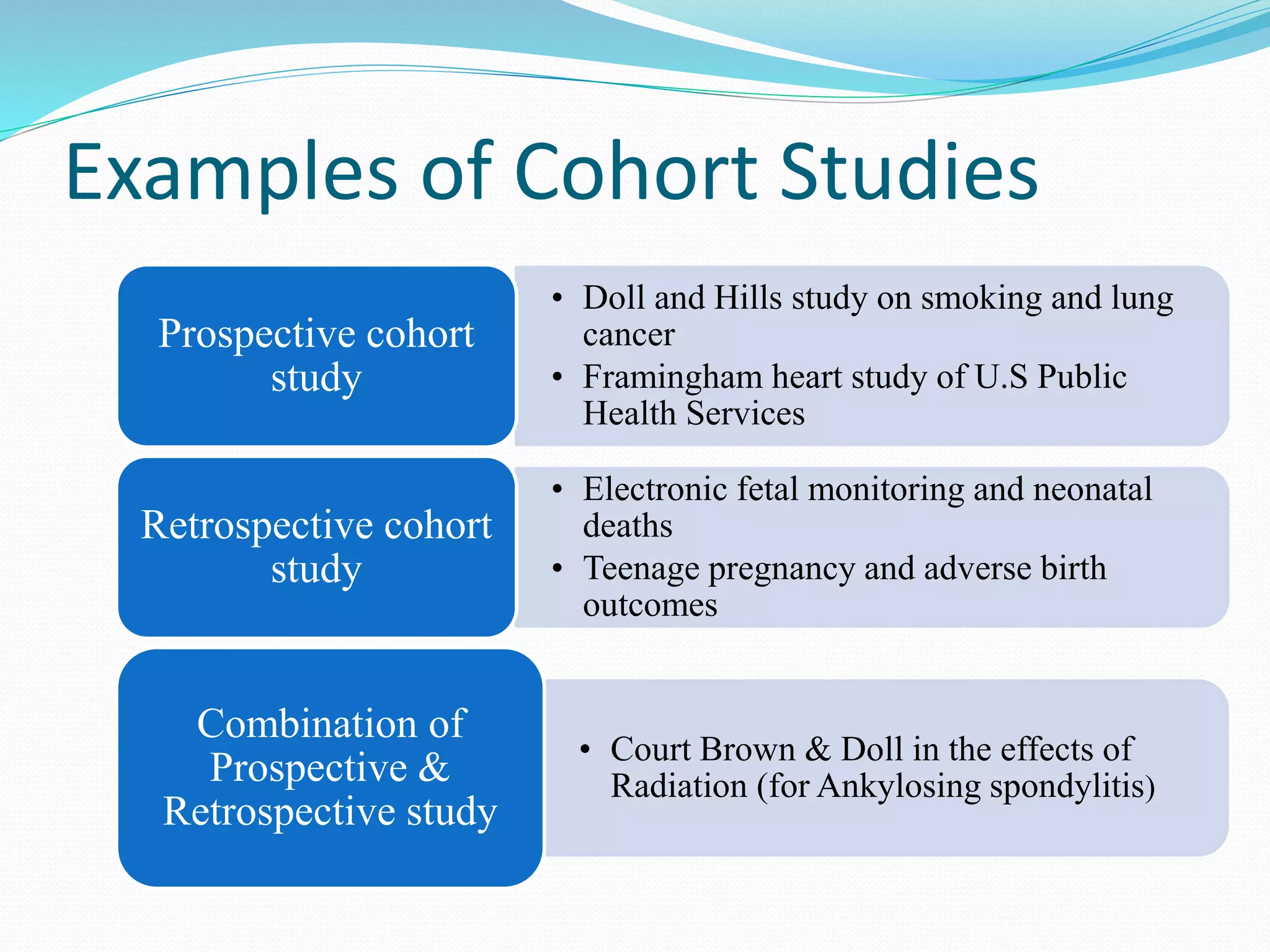 Examples of Cohort Studies

Prospective cohort study

• Doll and Hills study on smoking and lung cancer
• Framingham heart study of U.S Public Health Services

Retrospective cohort study

• Electronic fetal monitoring and neonatal deaths
• Teenage pregnancy and adverse birth outcomes

Combination of Prospective & Retrospective study

• Court Brown & Doll in the effects of Radiation (for Ankylosing spondylitis)